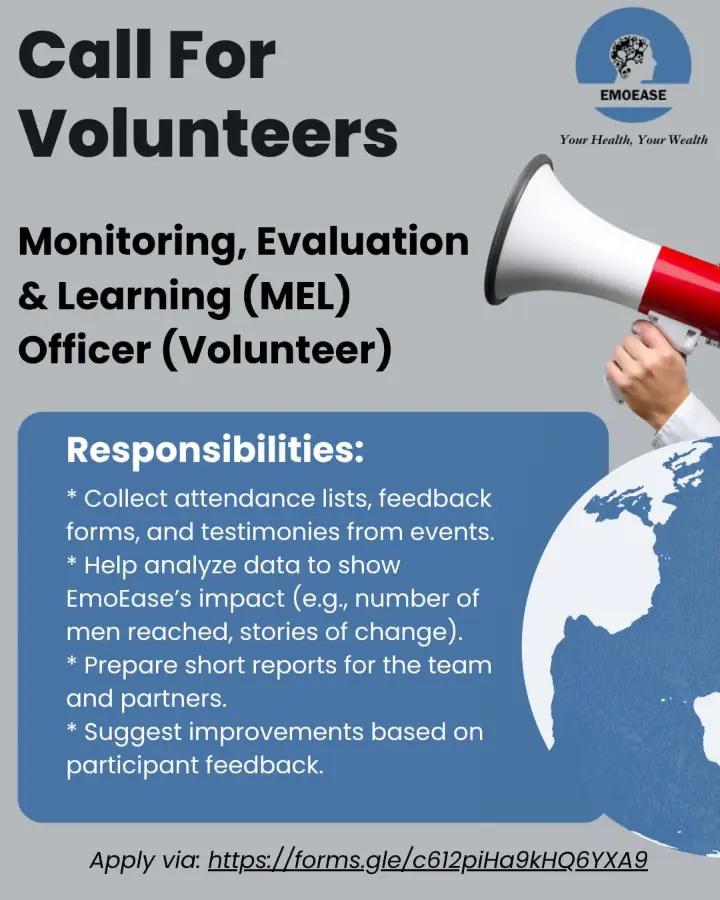 Call For Volunteers

EMOEASE

Your Health, Your Wealth

Monitoring, Evaluation & Learning (MEL) Officer (Volunteer)

Responsibilities:

* Collect attendance lists, feedback forms, and testimonies from events.
* Help analyze data to show EmoEase's impact (e.g., number of men reached, stories of change).
* Prepare short reports for the team and partners.
* Suggest improvements based on participant feedback.

Apply via: https://forms.gle/c612piHa9kHQ6YXA9